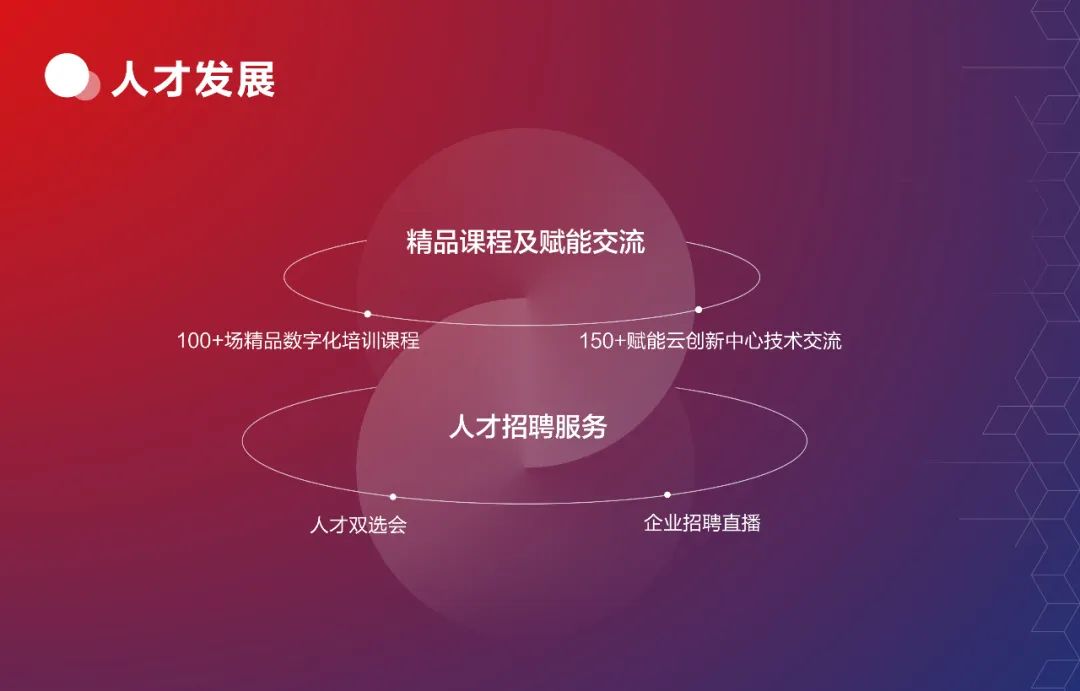 人才发展

精品课程及赋能交流

100+场精品数字化培训课程

150+赋能云创新中心技术交流

人才招聘服务

人才双选会

企业招聘直播